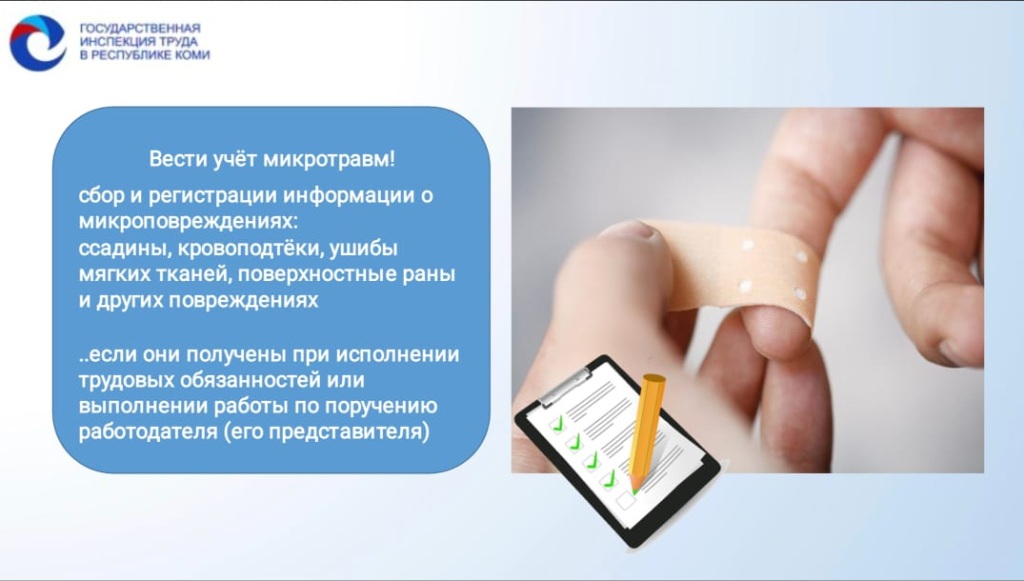 ГОСУДАРСТВЕННАЯ ИНСПЕКЦИЯ ТРУДА В РЕСПУБЛИКЕ КОМИ

Вести учёт микротравм!

сбор и регистрации информации о микроповреждениях:
ссадины, кровоподтёки, ушибы мягких тканей, поверхностные раны и других повреждениях

..если они получены при исполнении трудовых обязанностей или выполнении работы по поручению работодателя (его представителя)